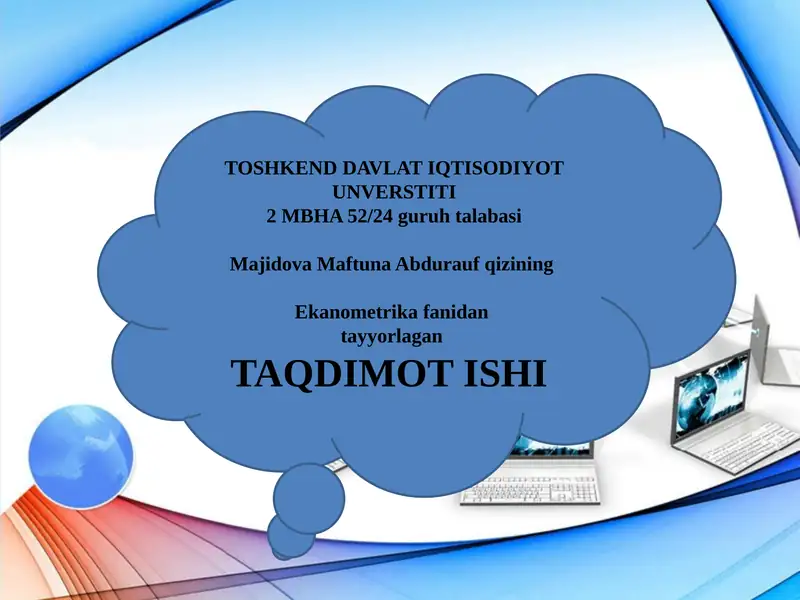 TOSHKEND DAVLAT IQTISODIYOT UNVERSTITI
2 MBHA 52/24 guruh talabasi

Majidova Maftuna Abdurauf qizining

Ekanometrika fanidan tayyorlagan

TAQDIMOT ISHI